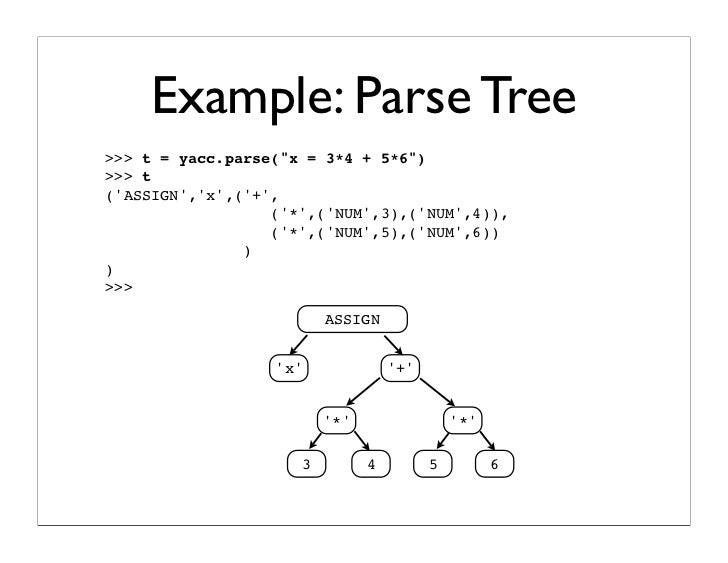 Example: Parse Tree

>>> t = yacc.parse("x = 3*4 + 5*6")
>>> t
('ASSIGN','x',('+',
('*',('NUM',3),('NUM',4)),
('*',('NUM',5),('NUM',6))
)
)
>>>

ASSIGN
'x'
'+'
'*'
'*'
3
4
5
6